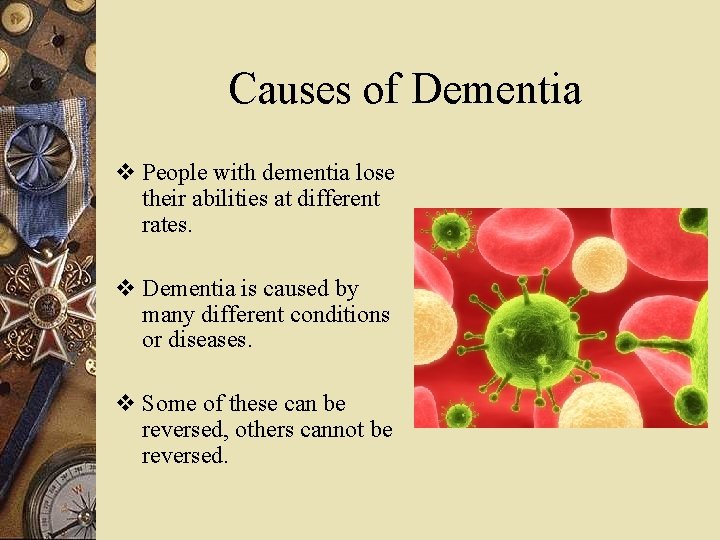 Causes of Dementia

❖ People with dementia lose their abilities at different rates.

❖ Dementia is caused by many different conditions or diseases.

❖ Some of these can be reversed, others cannot be reversed.